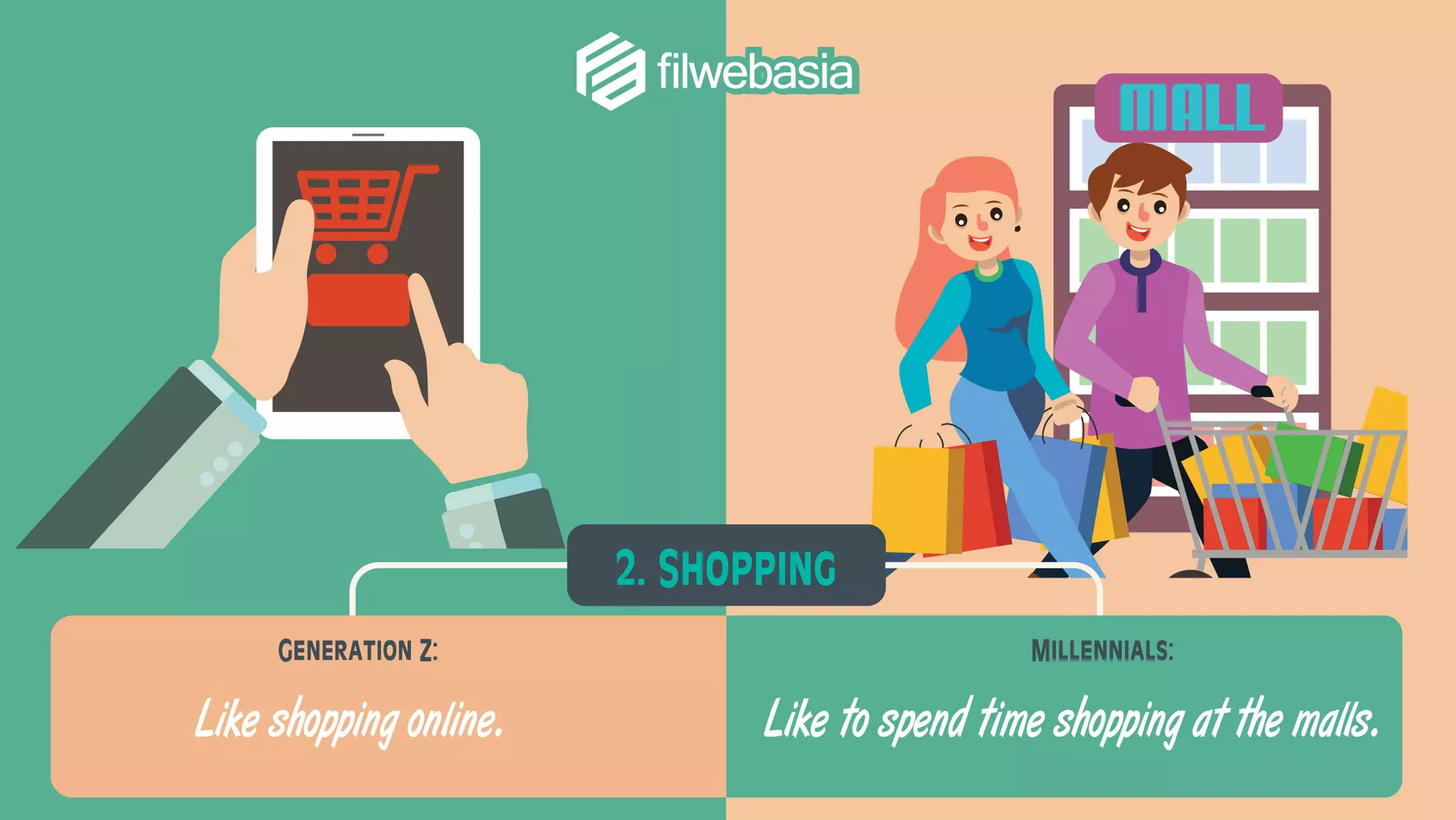 filwebasia

MALL

2. SHOPPING

GENERATION Z:

Like shopping online.

MILLENNIALS:

Like to spend time shopping at the malls.